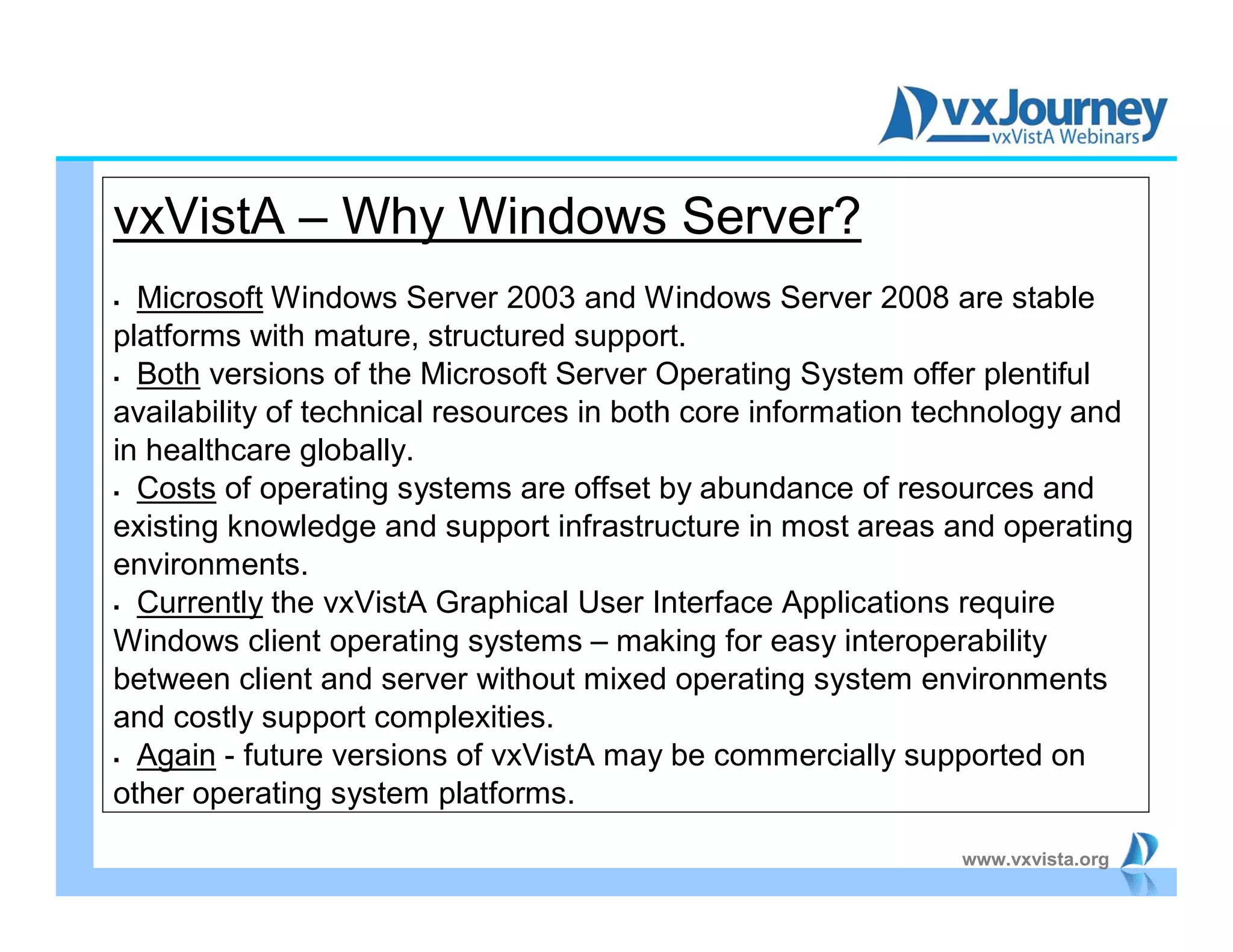 vxJourney
vxVistA Webinars

vxVistA – Why Windows Server?

▪ Microsoft Windows Server 2003 and Windows Server 2008 are stable platforms with mature, structured support.
▪ Both versions of the Microsoft Server Operating System offer plentiful availability of technical resources in both core information technology and in healthcare globally.
▪ Costs of operating systems are offset by abundance of resources and existing knowledge and support infrastructure in most areas and operating environments.
▪ Currently the vxVistA Graphical User Interface Applications require Windows client operating systems – making for easy interoperability between client and server without mixed operating system environments and costly support complexities.
▪ Again - future versions of vxVistA may be commercially supported on other operating system platforms.

www.vxvista.org